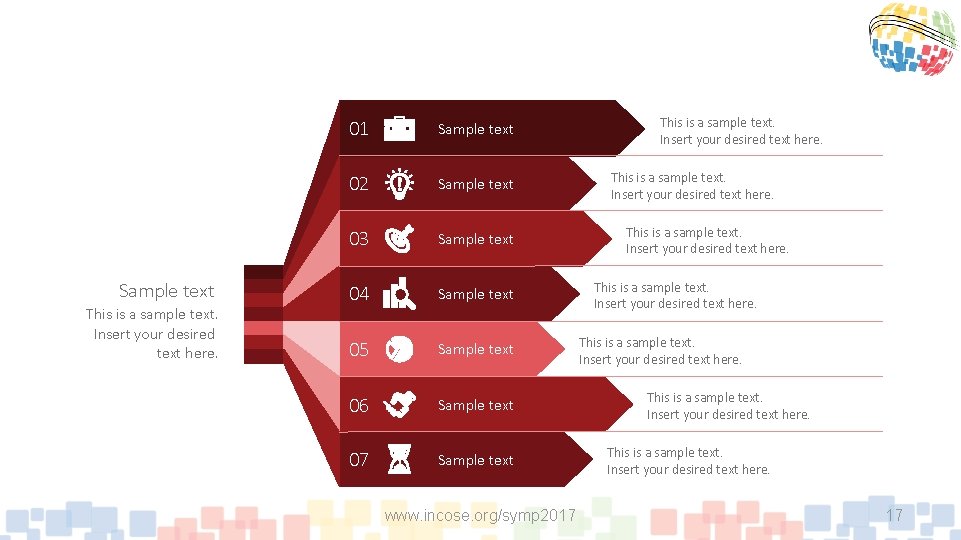 Sample text
This is a sample text. Insert your desired text here.

01 Sample text
This is a sample text. Insert your desired text here.

02 Sample text
This is a sample text. Insert your desired text here.

03 Sample text
This is a sample text. Insert your desired text here.

04 Sample text
This is a sample text. Insert your desired text here.

05 Sample text
This is a sample text. Insert your desired text here.

06 Sample text
This is a sample text. Insert your desired text here.

07 Sample text
This is a sample text. Insert your desired text here.

www.incose.org/symp2017

17